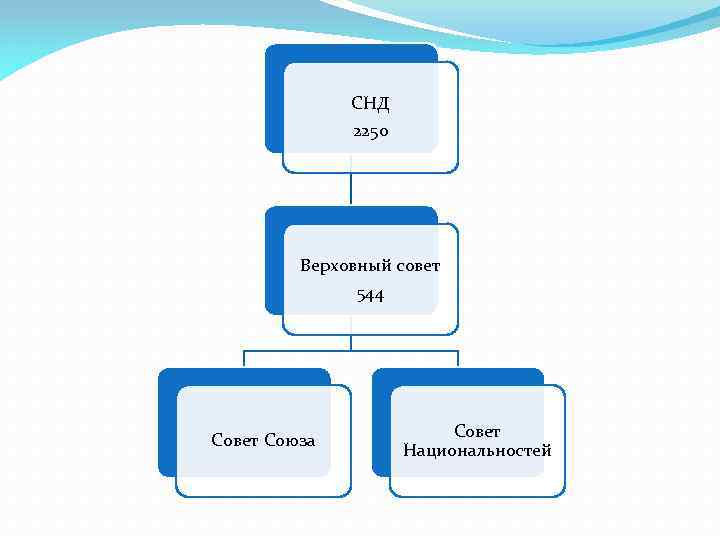 СНД
2250

Верховный совет
544

Совет Союза

Совет Национальностей